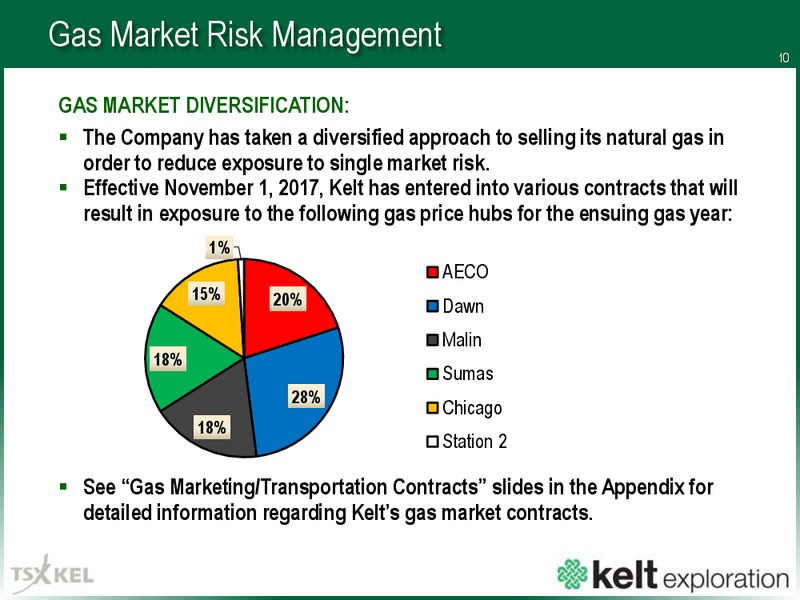 Gas Market Risk Management

10

GAS MARKET DIVERSIFICATION:

▪ The Company has taken a diversified approach to selling its natural gas in order to reduce exposure to single market risk.

▪ Effective November 1, 2017, Kelt has entered into various contracts that will result in exposure to the following gas price hubs for the ensuing gas year:

1%
20%
28%
18%
18%
15%

AECO
Dawn
Malin
Sumas
Chicago
Station 2

▪ See "Gas Marketing/Transportation Contracts" slides in the Appendix for detailed information regarding Kelt's gas market contracts.

TSX KEL

kelt exploration